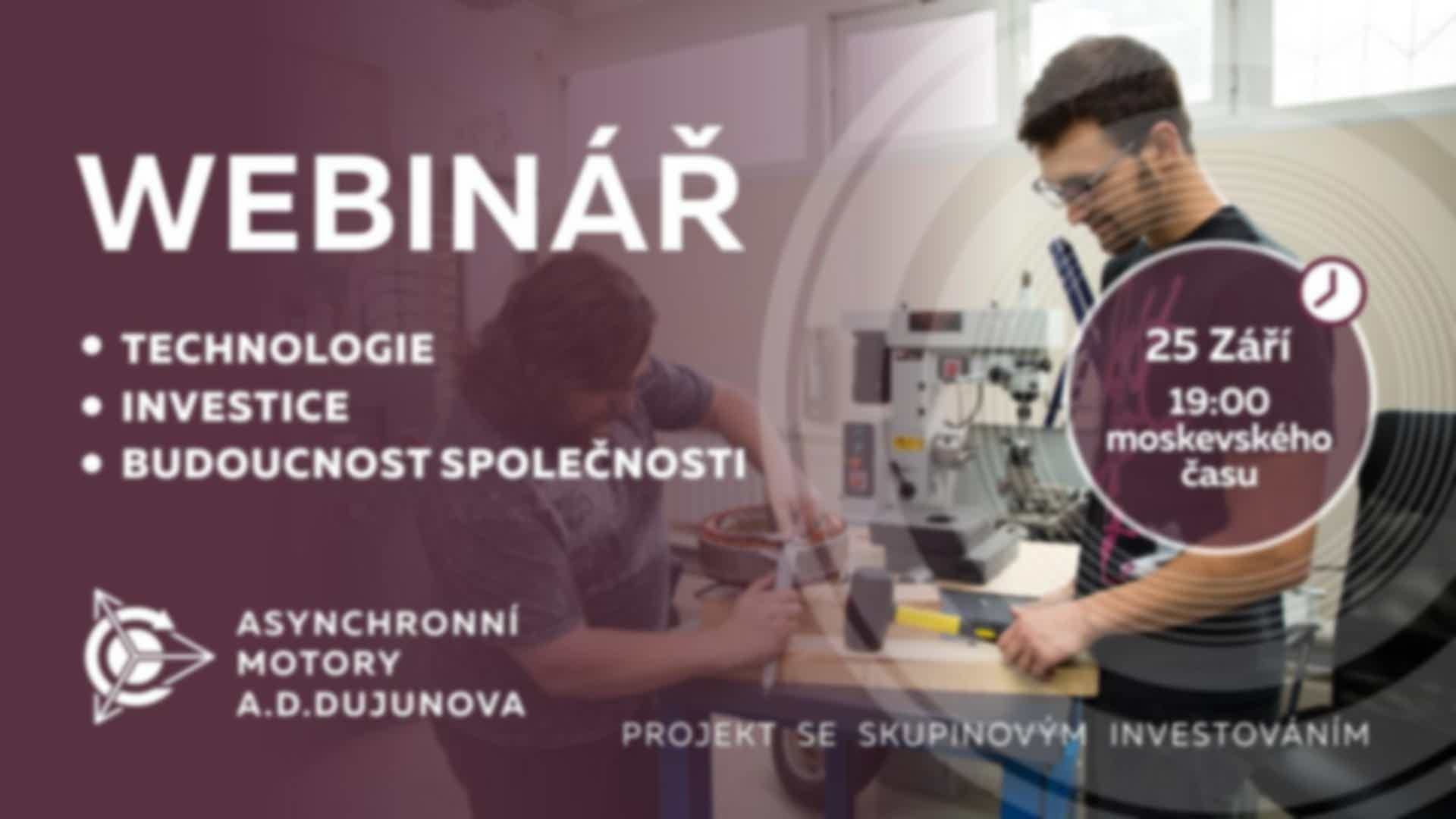 WEBINÁŘ

• TECHNOLOGIE
• INVESTICE
• BUDOUCNOST SPOLEČNOSTI

25 Září
19:00
moskevského
času

ASYNCHRONNÍ
MOTORY
A.D.DUJUNOVA

PROJEKT SE SKUPINOVÝM INVESTOVÁNÍM